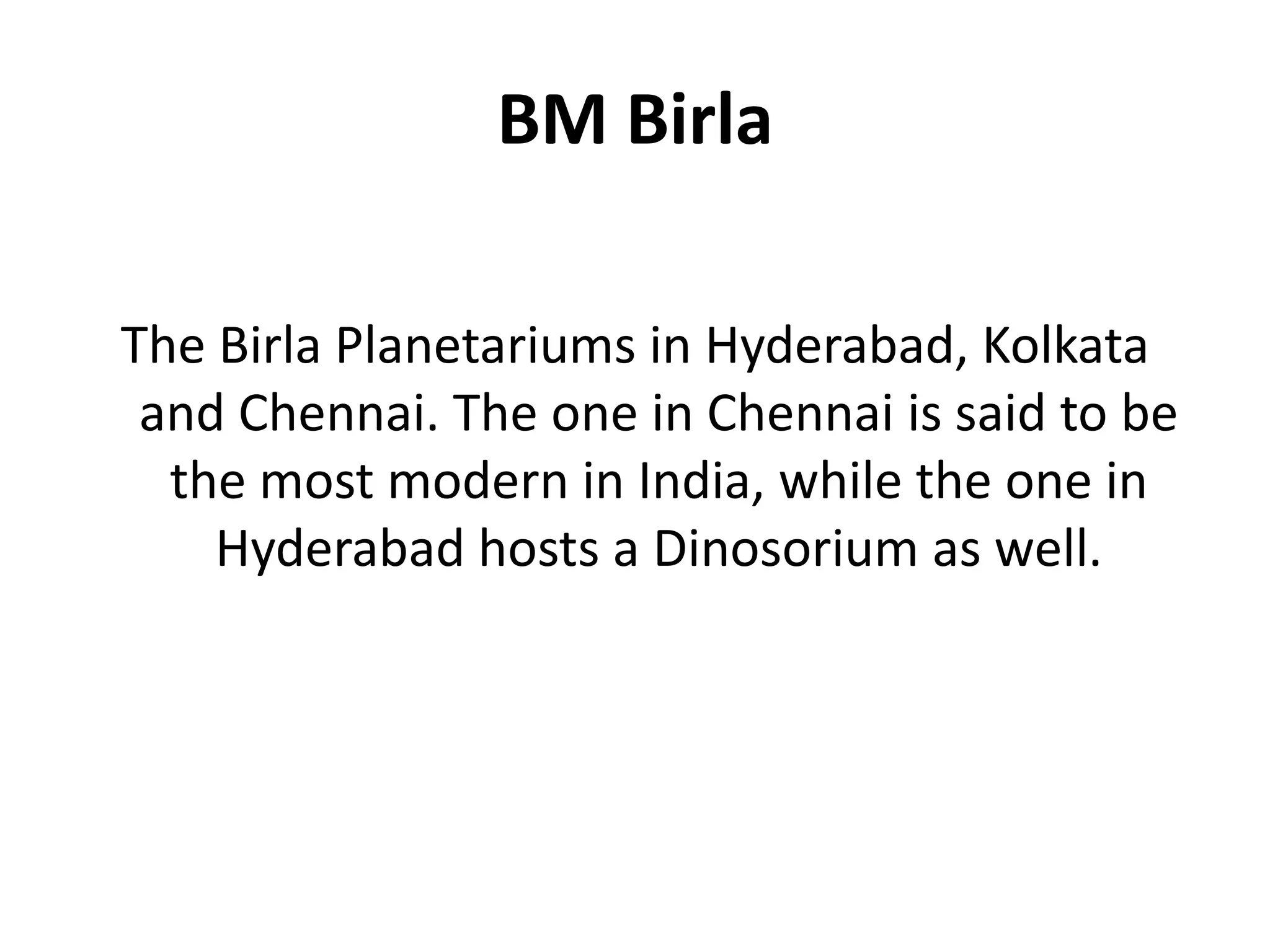 BM Birla

The Birla Planetariums in Hyderabad, Kolkata and Chennai. The one in Chennai is said to be the most modern in India, while the one in Hyderabad hosts a Dinosorium as well.